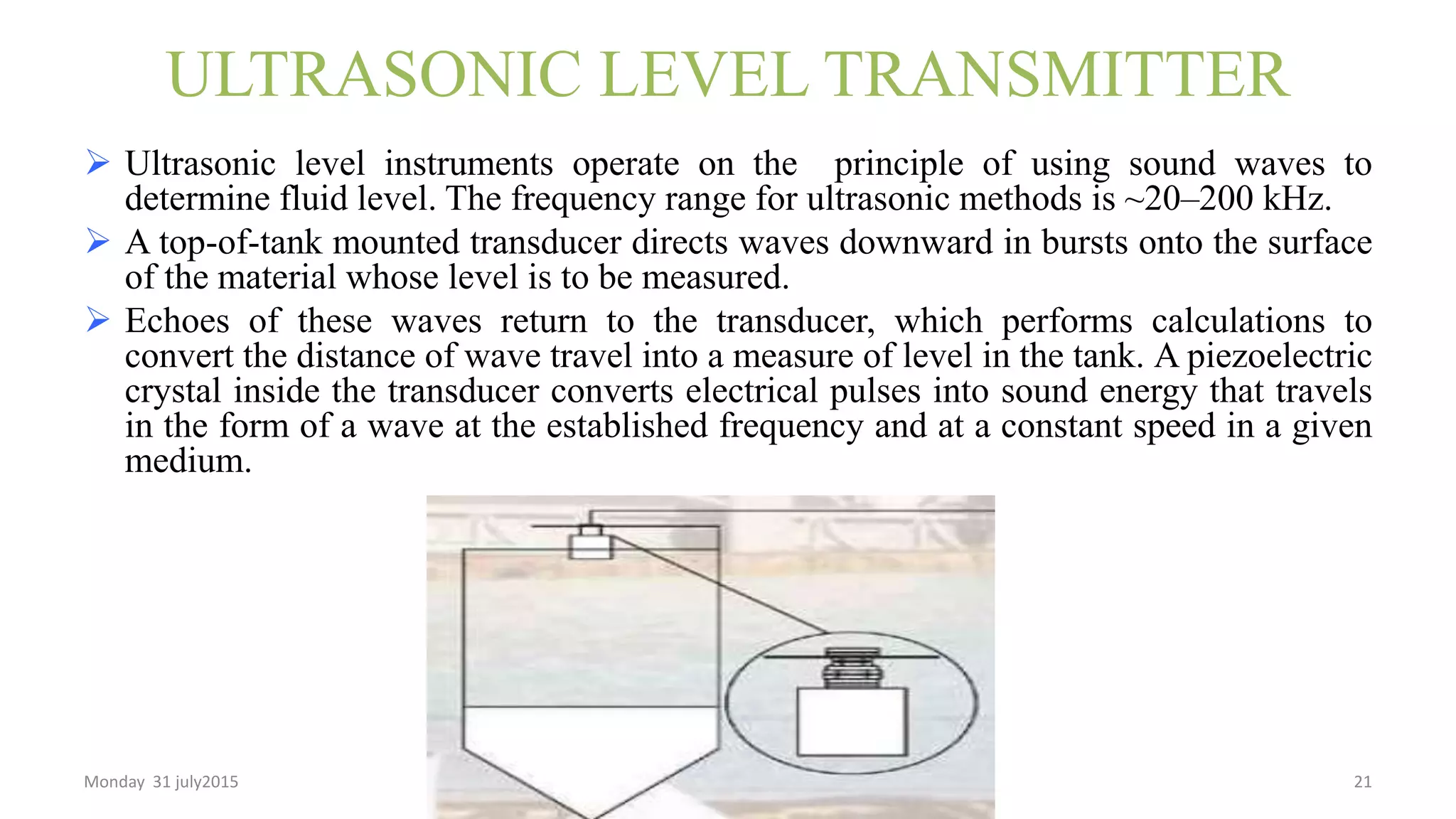 ULTRASONIC LEVEL TRANSMITTER

➢ Ultrasonic level instruments operate on the principle of using sound waves to determine fluid level. The frequency range for ultrasonic methods is ~20–200 kHz.

➢ A top-of-tank mounted transducer directs waves downward in bursts onto the surface of the material whose level is to be measured.

➢ Echoes of these waves return to the transducer, which performs calculations to convert the distance of wave travel into a measure of level in the tank. A piezoelectric crystal inside the transducer converts electrical pulses into sound energy that travels in the form of a wave at the established frequency and at a constant speed in a given medium.

Monday 31 july2015

21